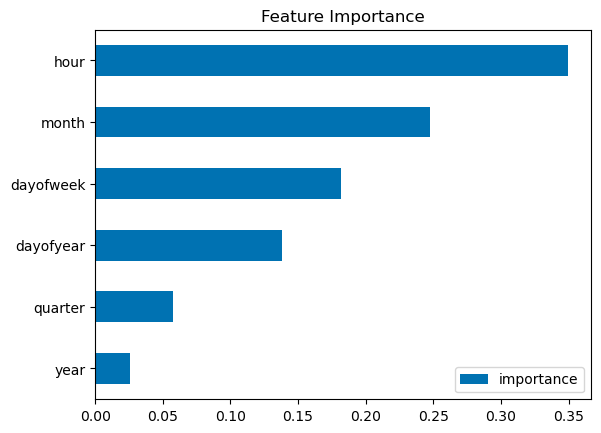 Feature Importance

hour
month
dayofweek
dayofyear
quarter
year

importance

0.00 0.05 0.10 0.15 0.20 0.25 0.30 0.35